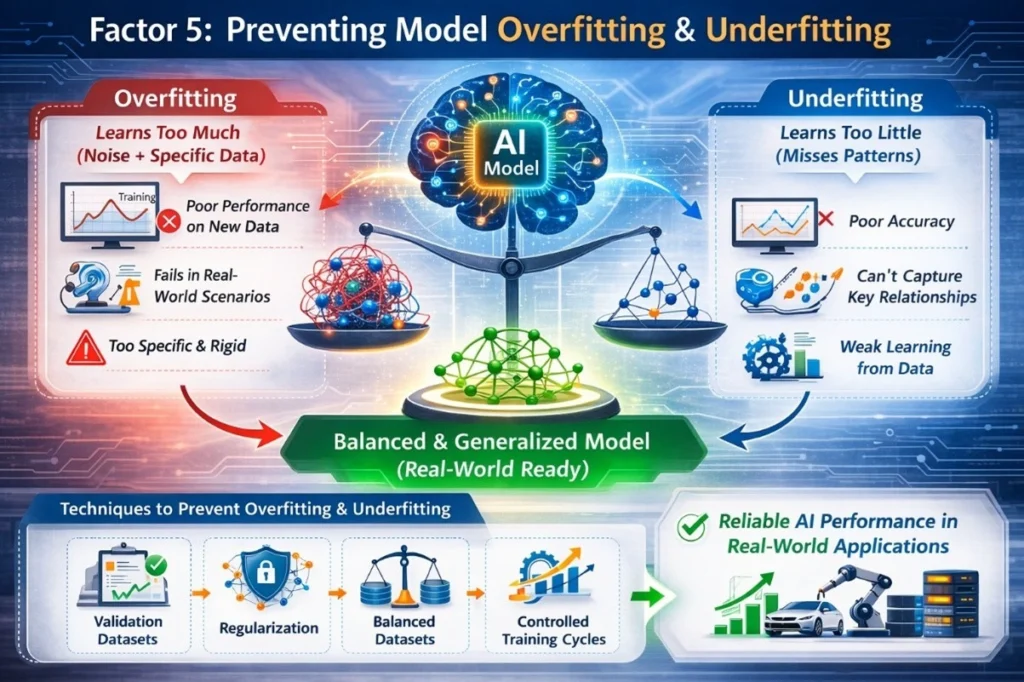 Factor 5: Preventing Model Overfitting & Underfitting

Overfitting

Learns Too Much (Noise + Specific Data)

Training

Poor Performance on New Data

Fails in Real-World Scenarios

Too Specific & Rigid

AI Model

Underfitting

Learns Too Little (Misses Patterns)

Poor Accuracy

Can't Capture Key Relationships

Weak Learning from Data

Balanced & Generalized Model (Real-World Ready)

Techniques to Prevent Overfitting & Underfitting

Validation Datasets

Regularization

Balanced Datasets

Controlled Training Cycles

Reliable AI Performance in Real-World Applications